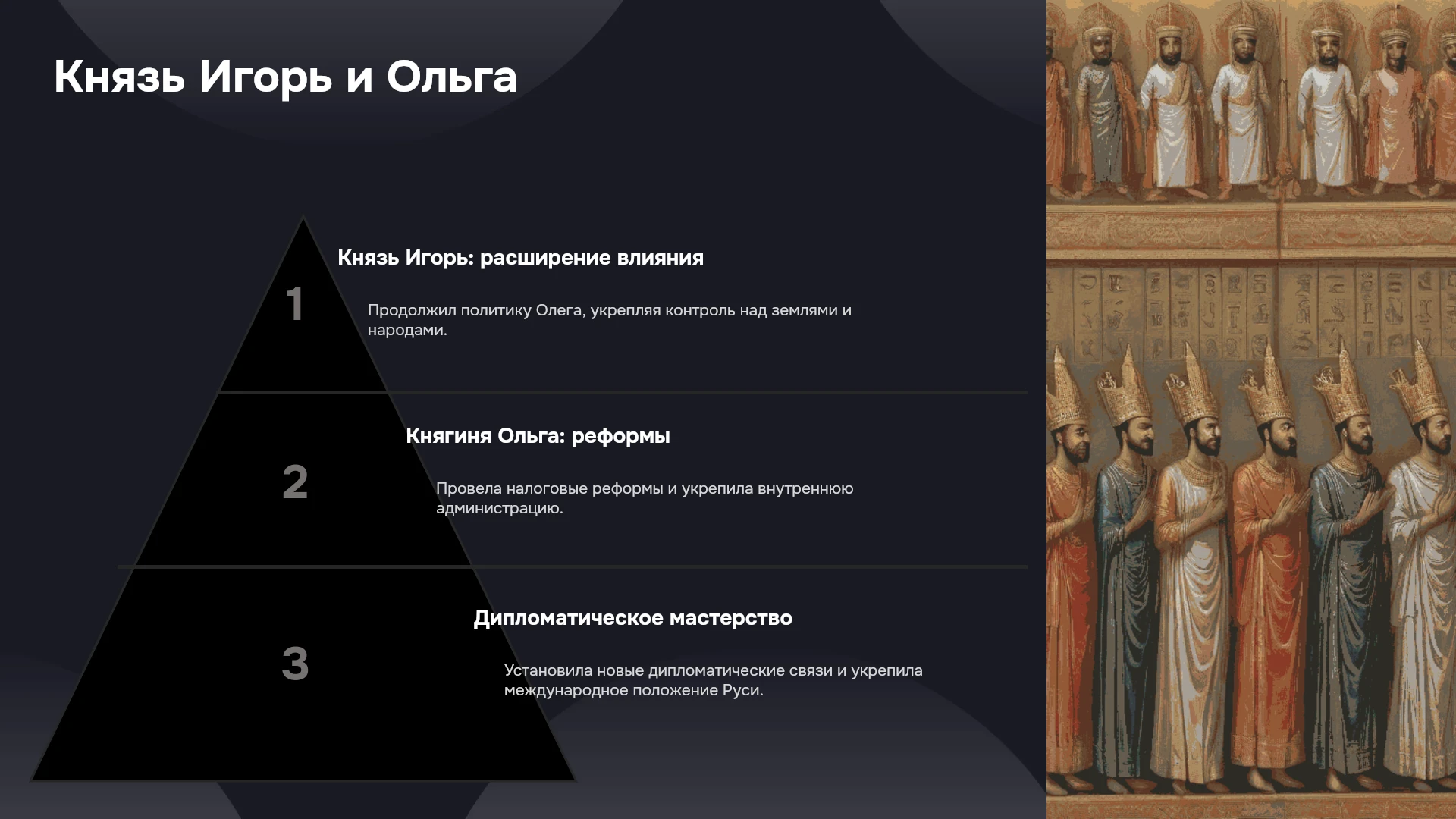 Князь Игорь и Ольга

1

Князь Игорь: расширение влияния

Продолжил политику Олега, укрепляя контроль над землями и народами.

2

Княгиня Ольга: реформы

Провела налоговые реформы и укрепила внутреннюю администрацию.

3

Дипломатическое мастерство

Установила новые дипломатические связи и укрепила международное положение Руси.